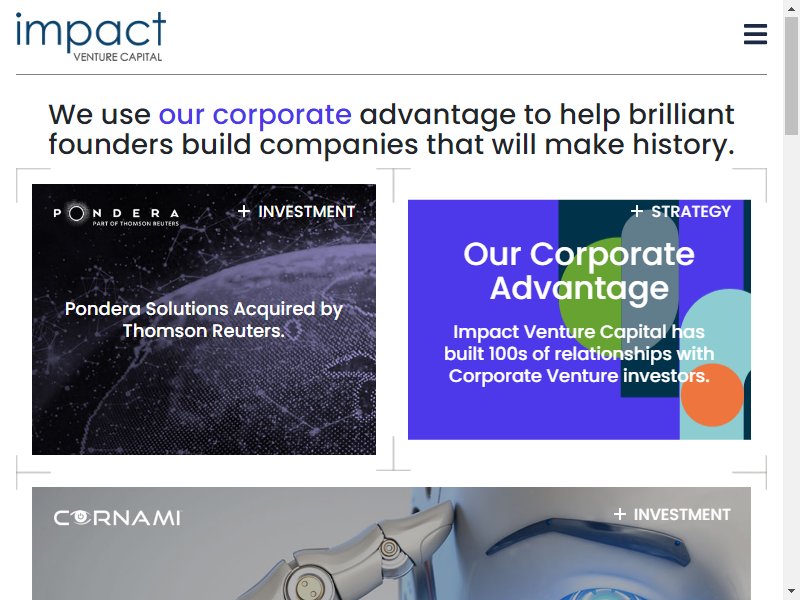 impact
VENTURE CAPITAL

We use our corporate advantage to help brilliant founders build companies that will make history.

PONDERA
PART OF THOMSON REUTERS

+ INVESTMENT

Pondera Solutions Acquired by Thomson Reuters.

+ STRATEGY

Our Corporate Advantage

Impact Venture Capital has built 100s of relationships with Corporate Venture investors.

CORNAMI

+ INVESTMENT